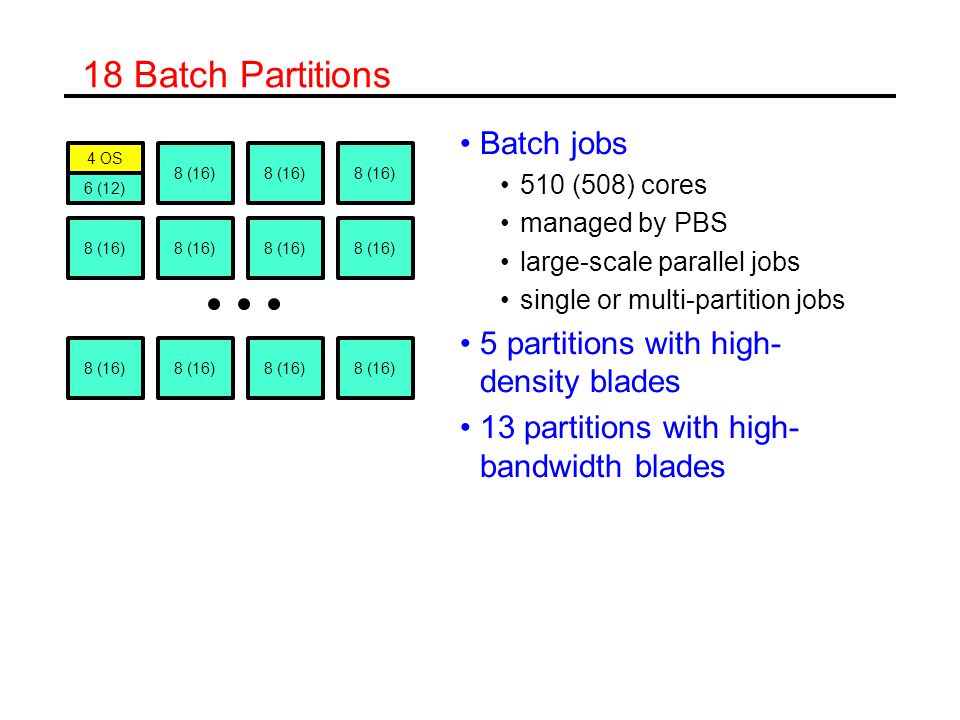 18 Batch Partitions

4 OS
6 (12)

8 (16)

8 (16)

8 (16)

8 (16)

8 (16)

8 (16)

8 (16)

• • •

8 (16)

8 (16)

8 (16)

8 (16)

• Batch jobs
  • 510 (508) cores
  • managed by PBS
  • large-scale parallel jobs
  • single or multi-partition jobs
• 5 partitions with high-density blades
• 13 partitions with high-bandwidth blades